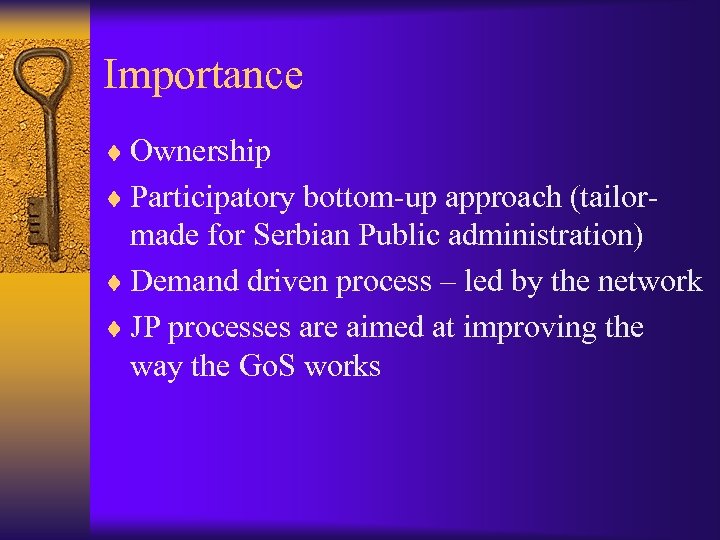 Importance

♦ Ownership

♦ Participatory bottom-up approach (tailor-made for Serbian Public administration)

♦ Demand driven process – led by the network

♦ JP processes are aimed at improving the way the GoS works